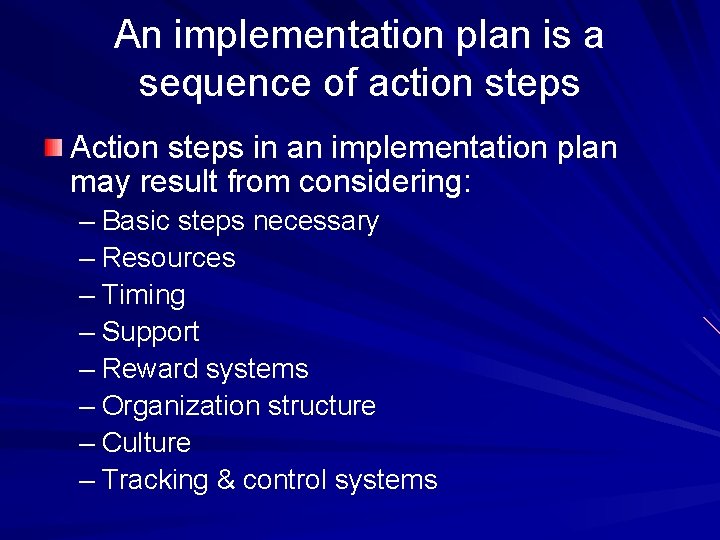 An implementation plan is a sequence of action steps

Action steps in an implementation plan may result from considering:
– Basic steps necessary
– Resources
– Timing
– Support
– Reward systems
– Organization structure
– Culture
– Tracking & control systems